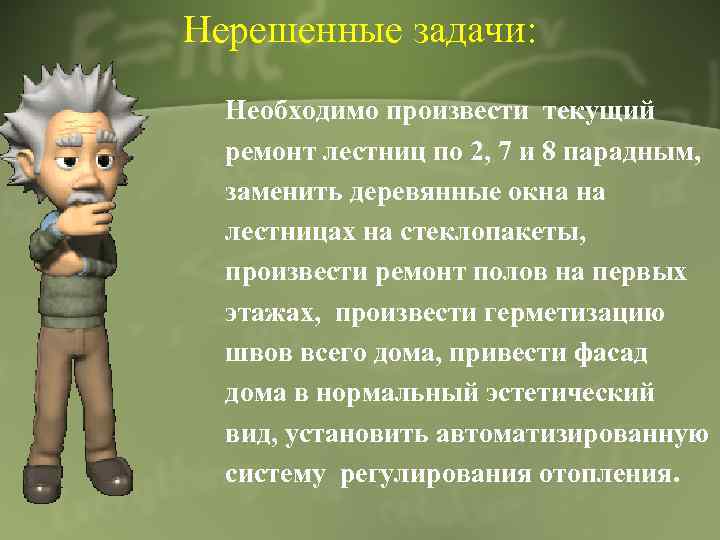 Нерешенные задачи:

Необходимо произвести текущий ремонт лестниц по 2, 7 и 8 парадным, заменить деревянные окна на лестницах на стеклопакеты, произвести ремонт полов на первых этажах, произвести герметизацию швов всего дома, привести фасад дома в нормальный эстетический вид, установить автоматизированную систему регулирования отопления.